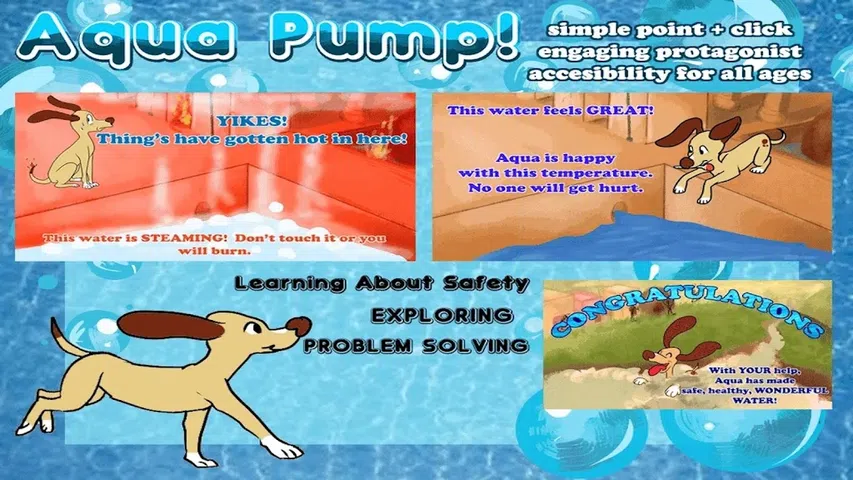 Aqua Pump!

simple point + click
engaging protagonist
accesibility for all ages

YIKES!
Thing's have gotten hot in here!

This water is STEAMING! Don't touch it or you will burn.

This water feels GREAT!

Aqua is happy with this temperature. No one will get hurt.

Learning About Safety
EXPLORING
PROBLEM SOLVING

CONGRATULATIONS

With YOUR help, Aqua has made safe, healthy, WONDERFUL WATER!